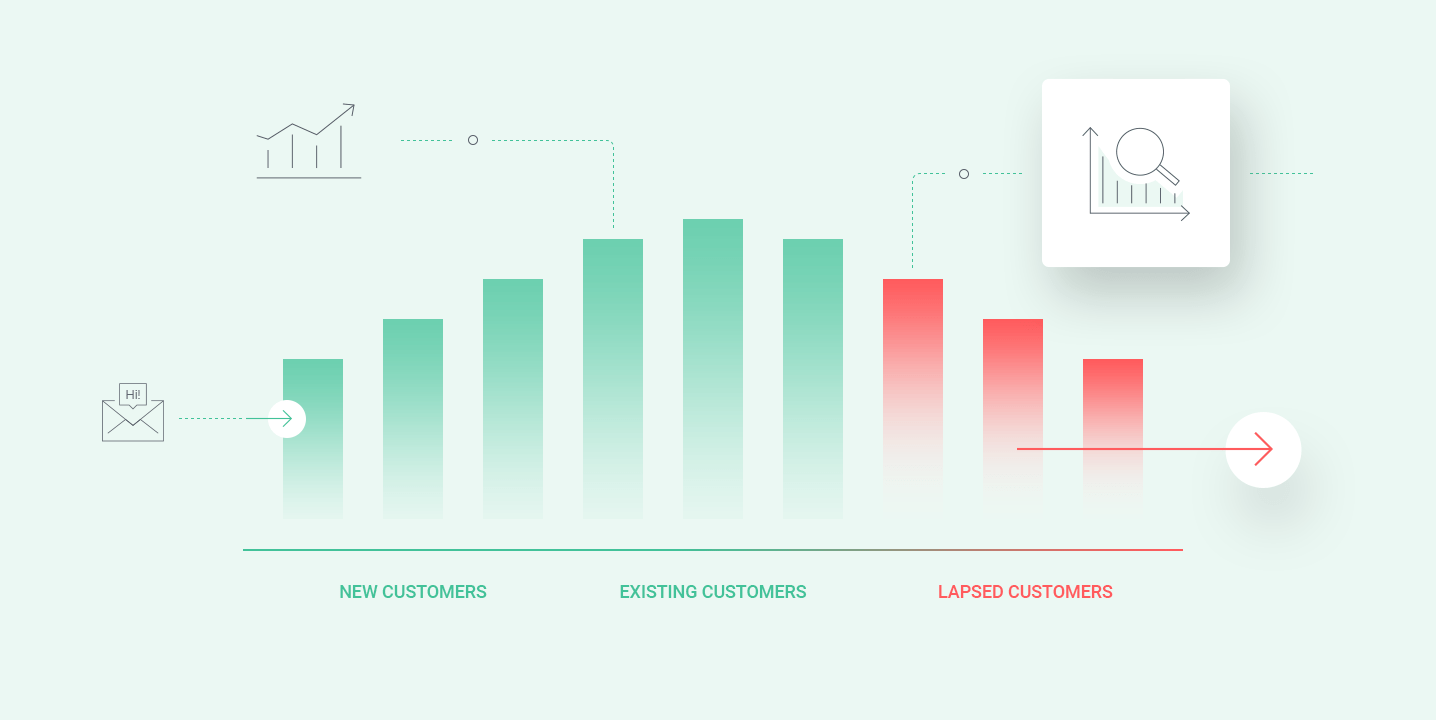 Hi!

NEW CUSTOMERS

EXISTING CUSTOMERS

LAPSED CUSTOMERS